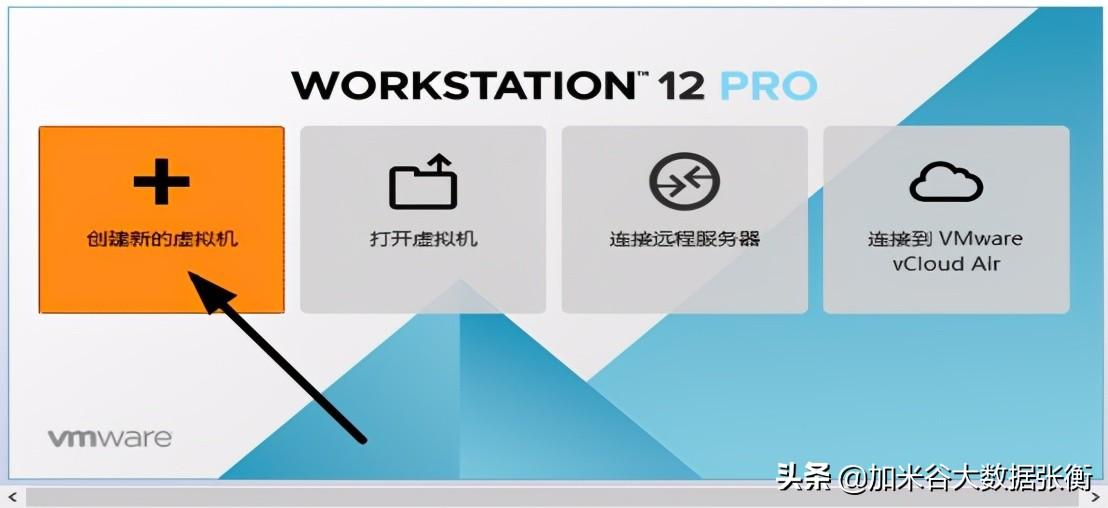 WORKSTATION™ 12 PRO

创建新的虚拟机

打开虚拟机

连接远程服务器

连接到 VMware vCloud Air

vmware

头条 @加米谷大数据张衡